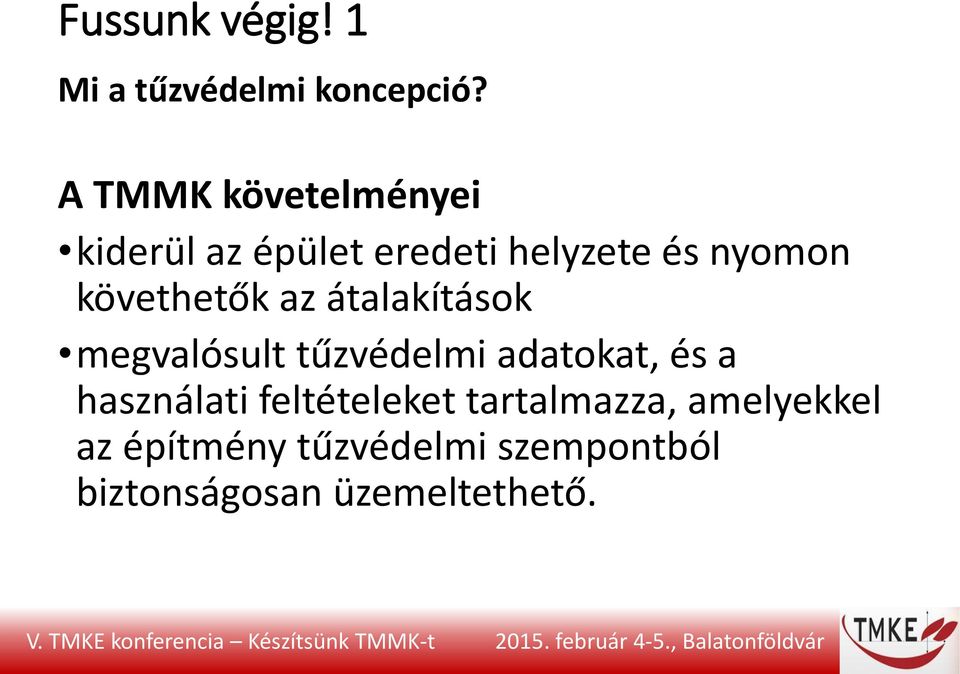 Fussunk végig! 1

Mi a tűzvédelmi koncepció?

A TMMK követelményei

• kiderül az épület eredeti helyzete és nyomon követhetők az átalakítások

• megvalósult tűzvédelmi adatokat, és a használati feltételeket tartalmazza, amelyekkel az építmény tűzvédelmi szempontból biztonságosan üzemeltethető.

V. TMKE konferencia – Készítsünk TMMK-t 2015. február 4-5., Balatonföldvár

TMKE